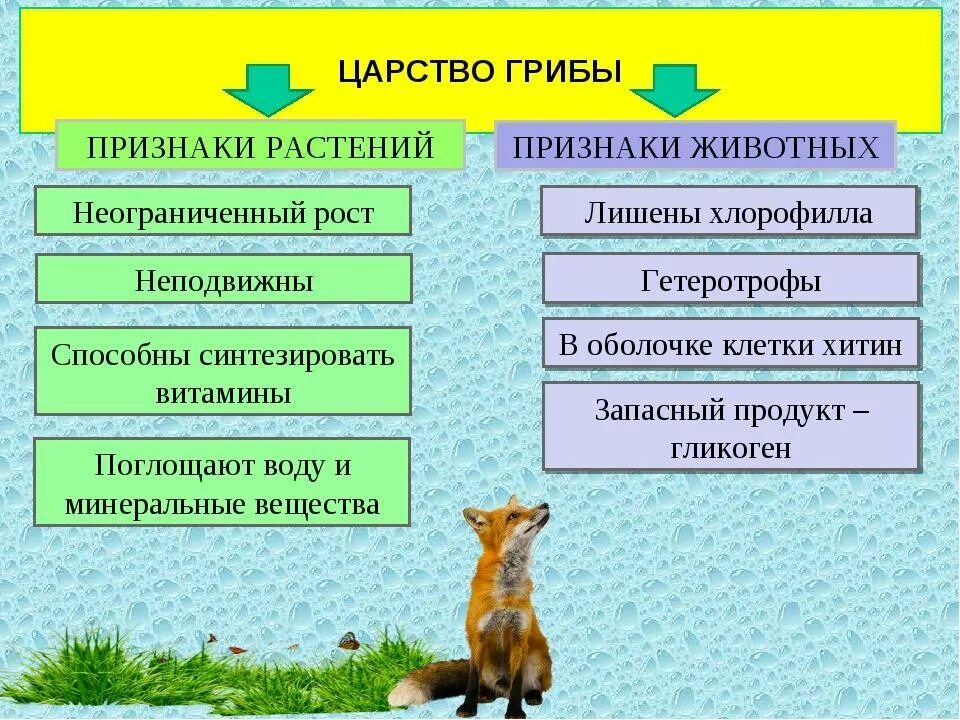 ЦАРСТВО ГРИБЫ

ПРИЗНАКИ РАСТЕНИЙ

Неограниченный рост

Неподвижны

Способны синтезировать витамины

Поглощают воду и минеральные вещества

ПРИЗНАКИ ЖИВОТНЫХ

Лишены хлорофилла

Гетеротрофы

В оболочке клетки хитин

Запасный продукт – гликоген